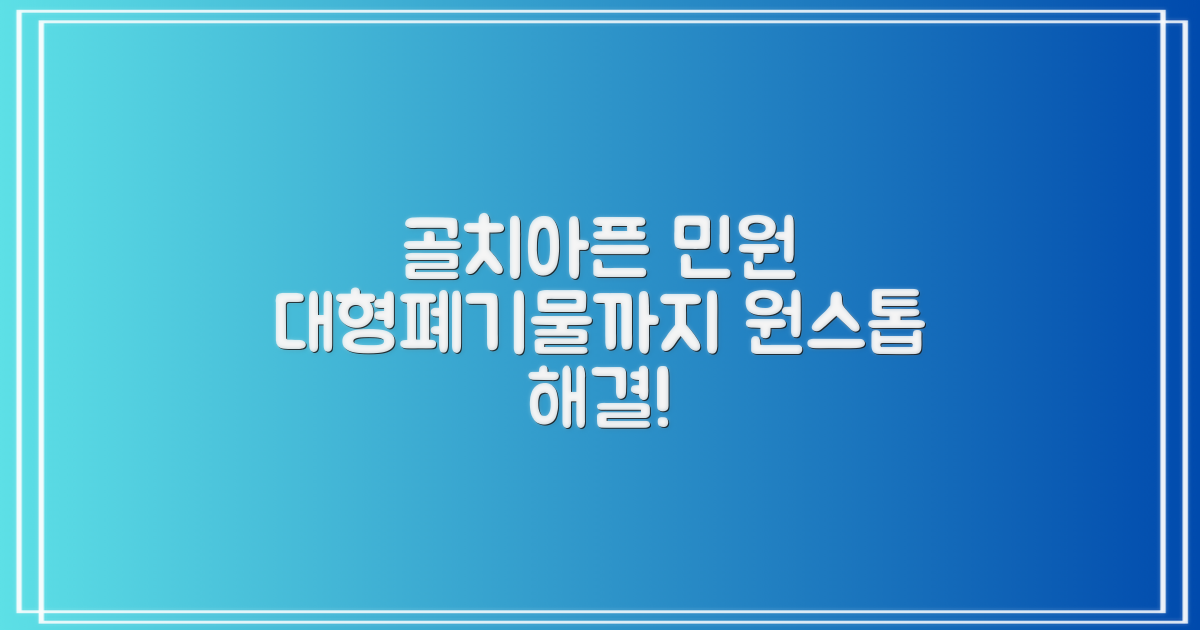 골치아픈 민원 대형폐기물까지 원스톱 해결!